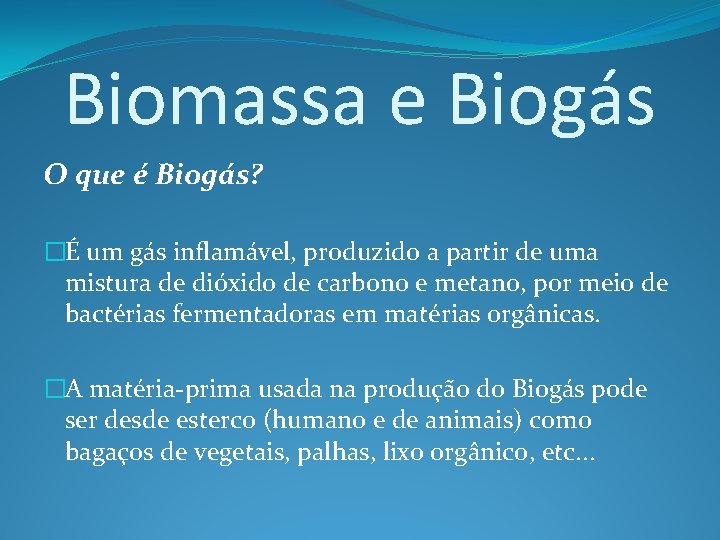 Biomassa e Biogás

O que é Biogás?

É um gás inflamável, produzido a partir de uma mistura de dióxido de carbono e metano, por meio de bactérias fermentadoras em matérias orgânicas.

A matéria-prima usada na produção do Biogás pode ser desde esterco (humano e de animais) como bagaços de vegetais, palhas, lixo orgânico, etc...